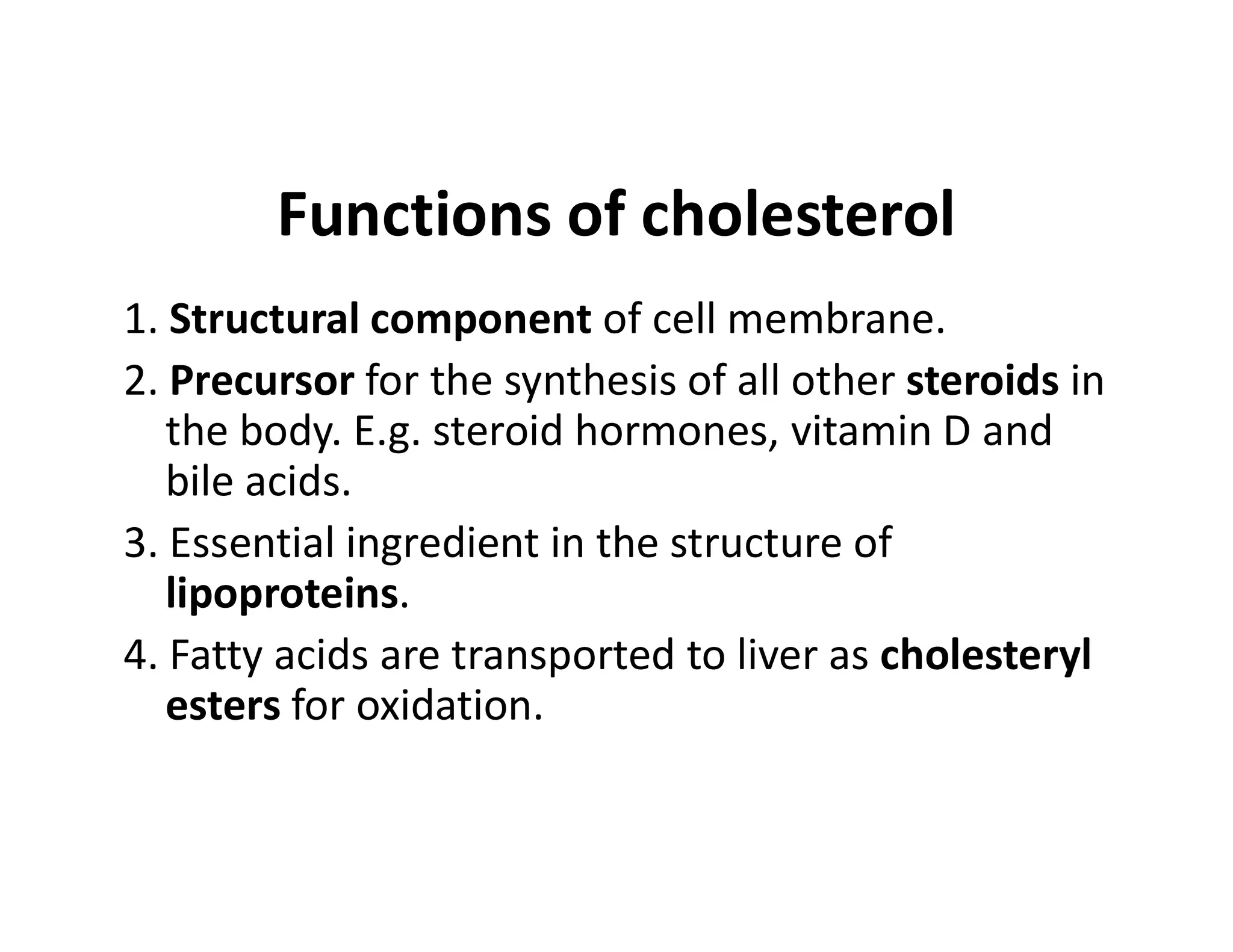 Functions of cholesterol

1. Structural component of cell membrane.

2. Precursor for the synthesis of all other steroids in the body. E.g. steroid hormones, vitamin D and bile acids.

3. Essential ingredient in the structure of lipoproteins.

4. Fatty acids are transported to liver as cholesteryl esters for oxidation.